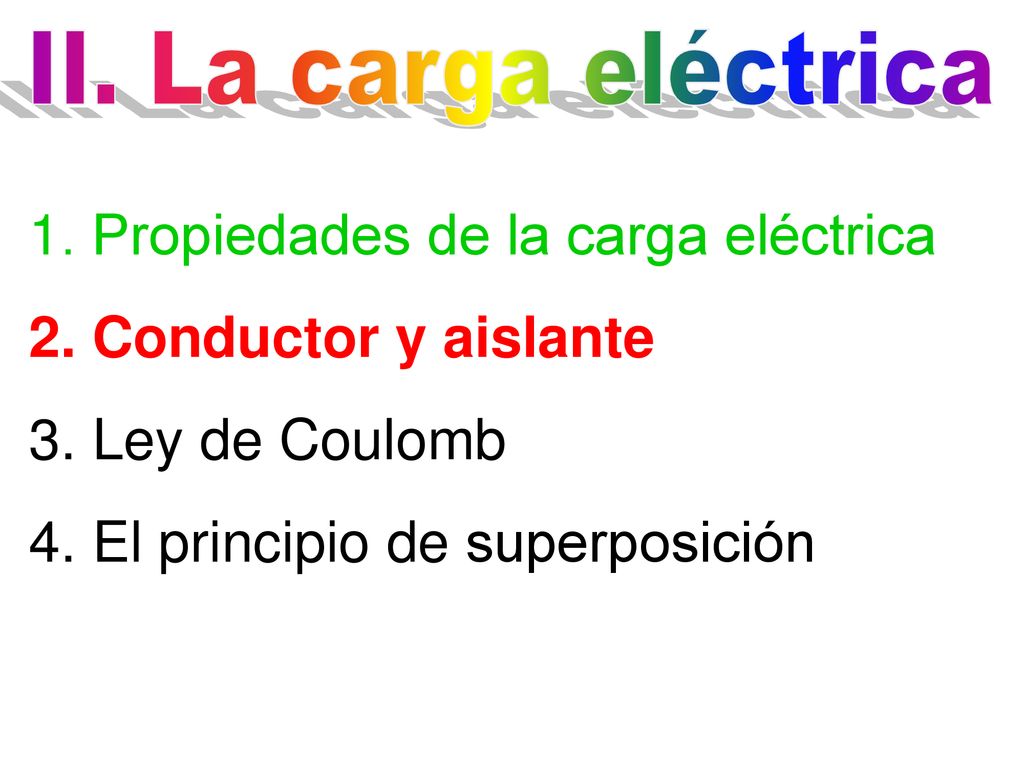 II. La carga eléctrica

1. Propiedades de la carga eléctrica
2. Conductor y aislante
3. Ley de Coulomb
4. El principio de superposición